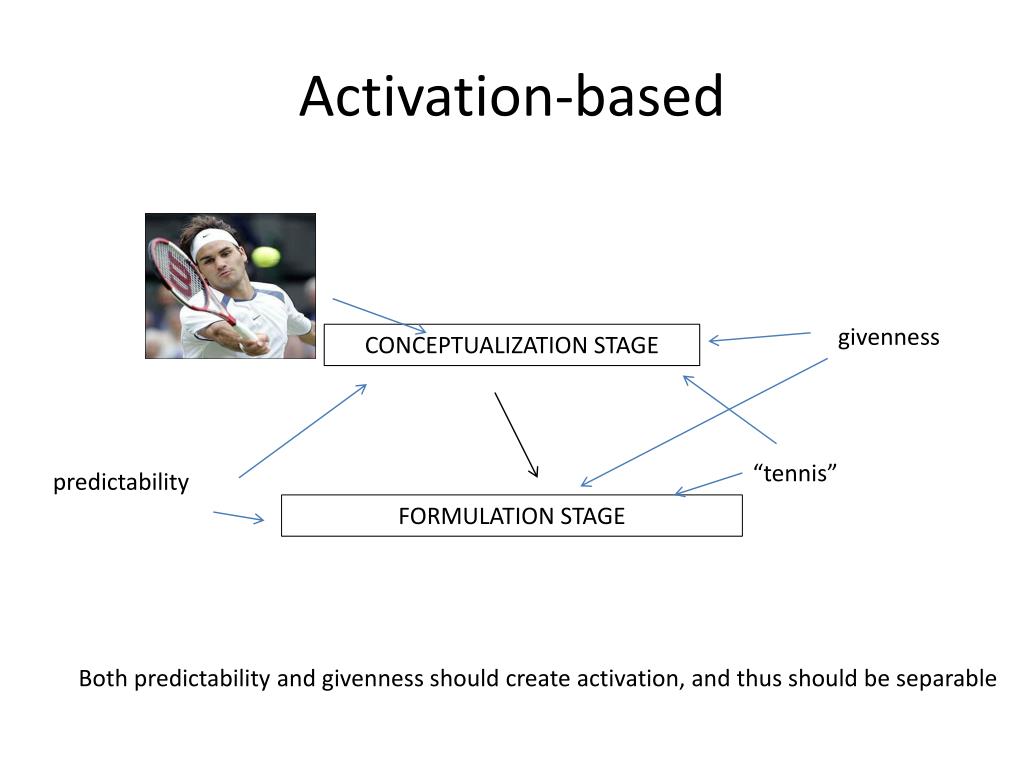 Activation-based

CONCEPTUALIZATION STAGE

givenness

predictability

“tennis”

FORMULATION STAGE

Both predictability and givenness should create activation, and thus should be separable